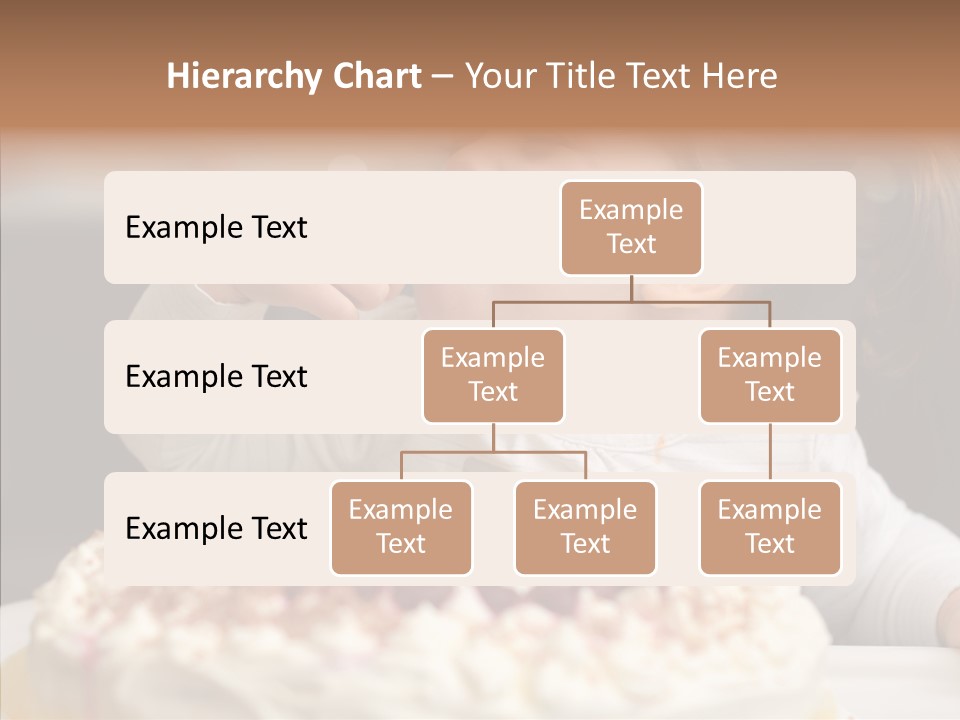 Hierarchy Chart – Your Title Text Here

Example Text

Example Text

Example Text

Example Text

Example Text

Example Text

Example Text

Example Text

Example Text